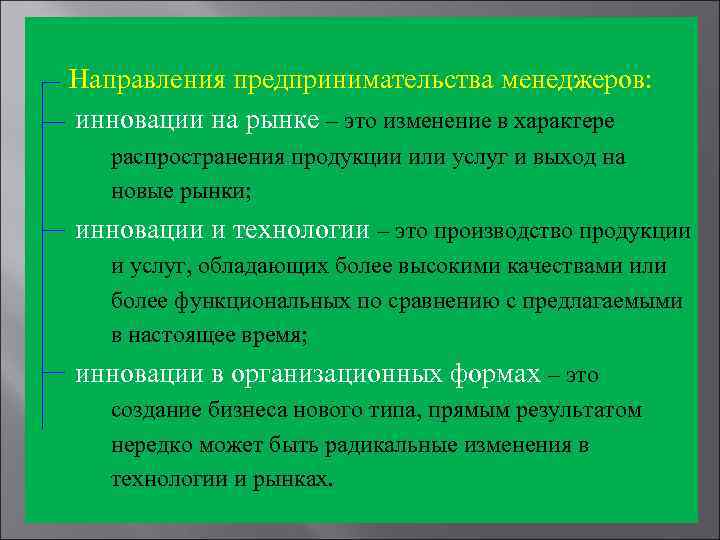 Направления предпринимательства менеджеров:

инновации на рынке – это изменение в характере распространения продукции или услуг и выход на новые рынки;

инновации и технологии – это производство продукции и услуг, обладающих более высокими качествами или более функциональных по сравнению с предлагаемыми в настоящее время;

инновации в организационных формах – это создание бизнеса нового типа, прямым результатом нередко может быть радикальные изменения в технологии и рынках.